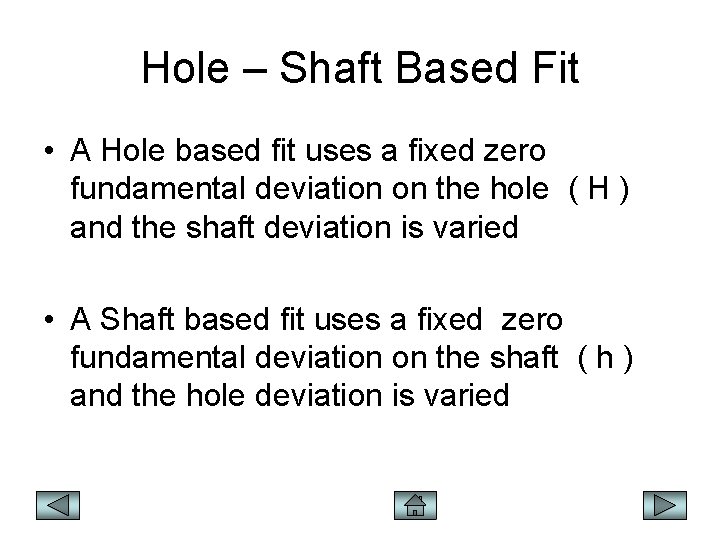 Hole – Shaft Based Fit

• A Hole based fit uses a fixed zero fundamental deviation on the hole ( H ) and the shaft deviation is varied

• A Shaft based fit uses a fixed zero fundamental deviation on the shaft ( h ) and the hole deviation is varied